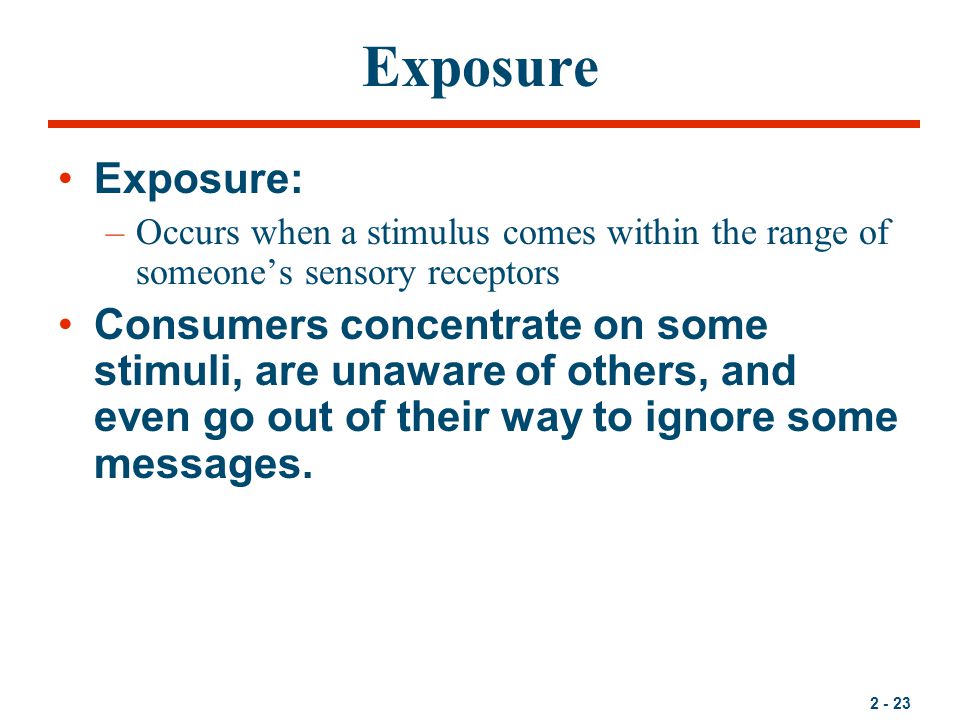 Exposure

• Exposure:
– Occurs when a stimulus comes within the range of someone’s sensory receptors

• Consumers concentrate on some stimuli, are unaware of others, and even go out of their way to ignore some messages.

2 - 23